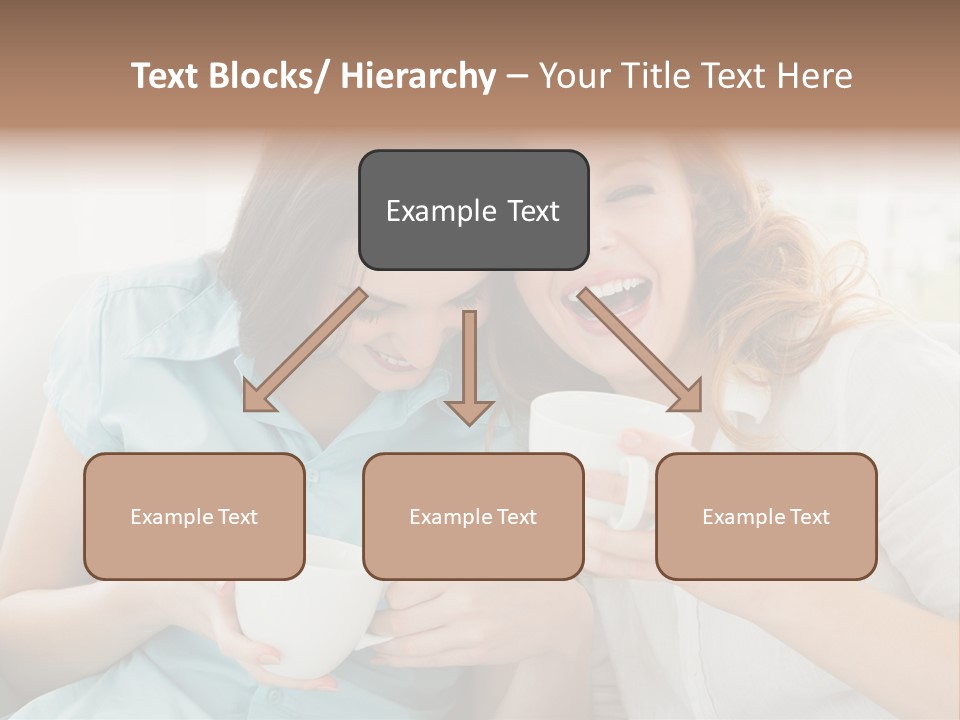 Text Blocks/ Hierarchy – Your Title Text Here

Example Text

Example Text

Example Text

Example Text